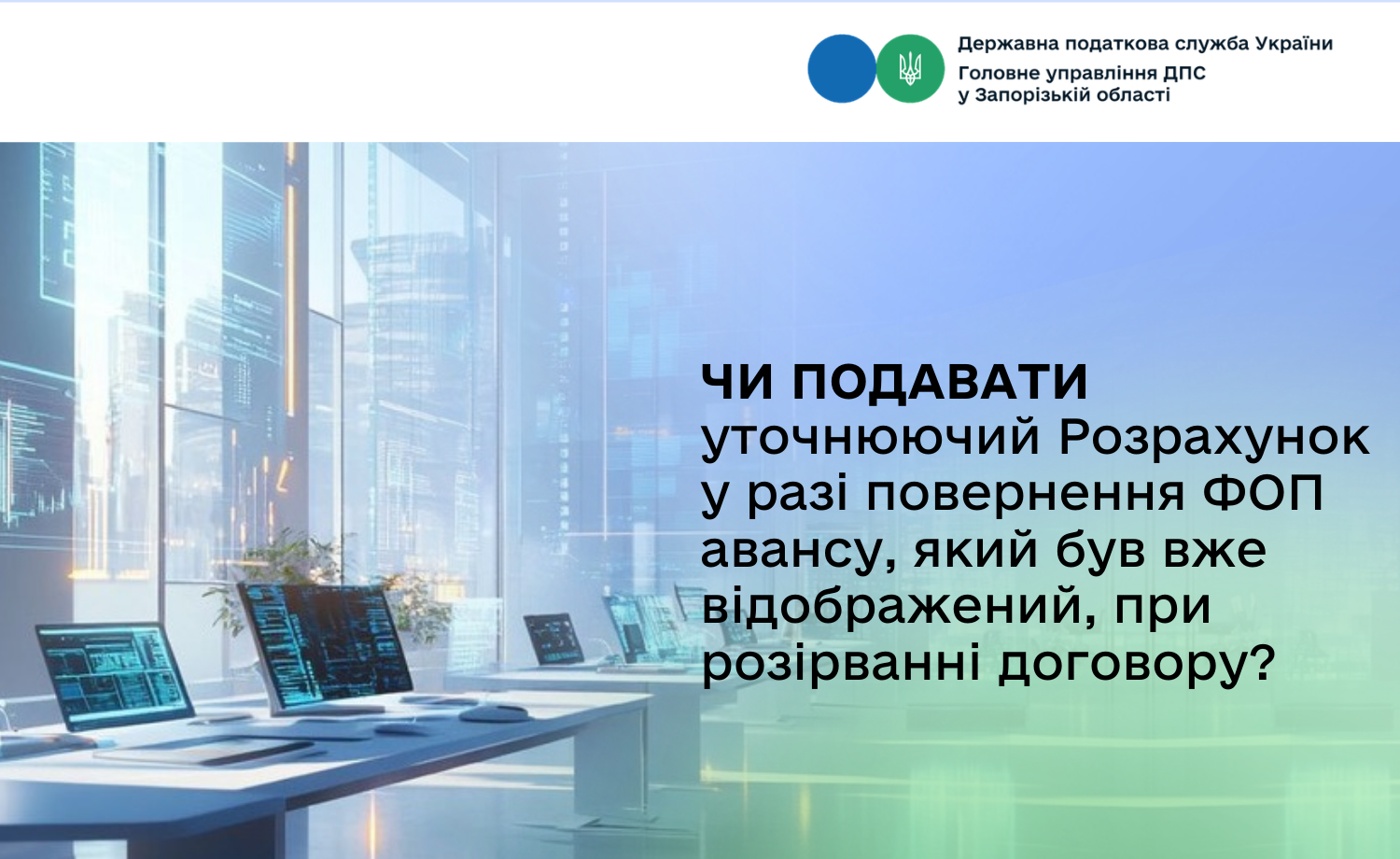 Державна податкова служба України
Головне управління ДПС у Запорізькій області

ЧИ ПОДАВАТИ уточнюючий Розрахунок у разі повернення ФОП авансу, який був вже відображений, при розірванні договору?